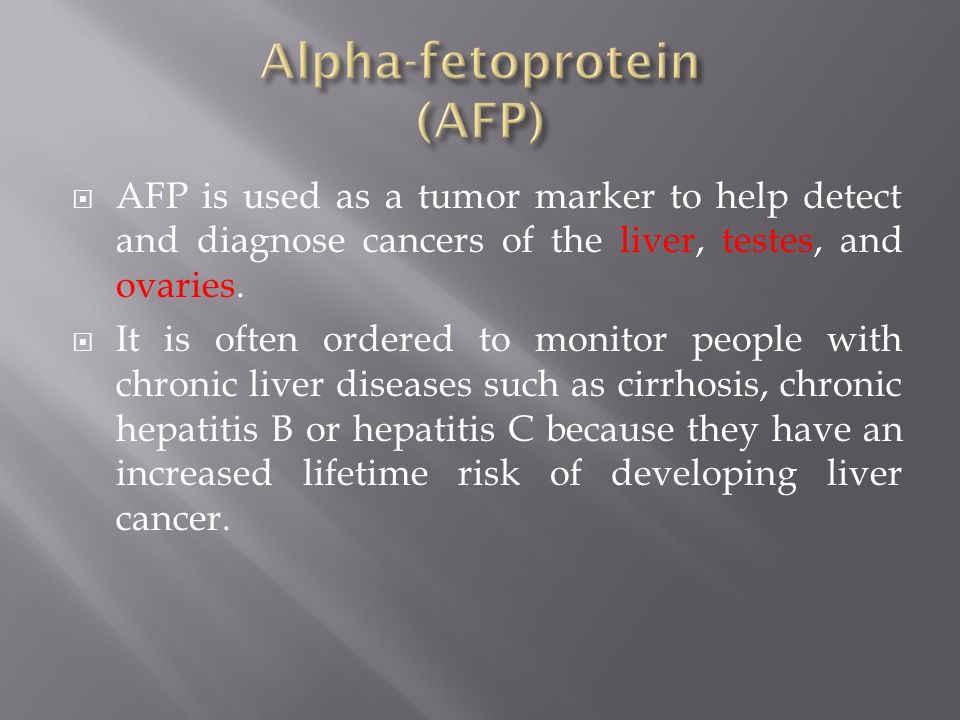 Alpha-fetoprotein
(AFP)

AFP is used as a tumor marker to help detect and diagnose cancers of the liver, testes, and ovaries.

It is often ordered to monitor people with chronic liver diseases such as cirrhosis, chronic hepatitis B or hepatitis C because they have an increased lifetime risk of developing liver cancer.